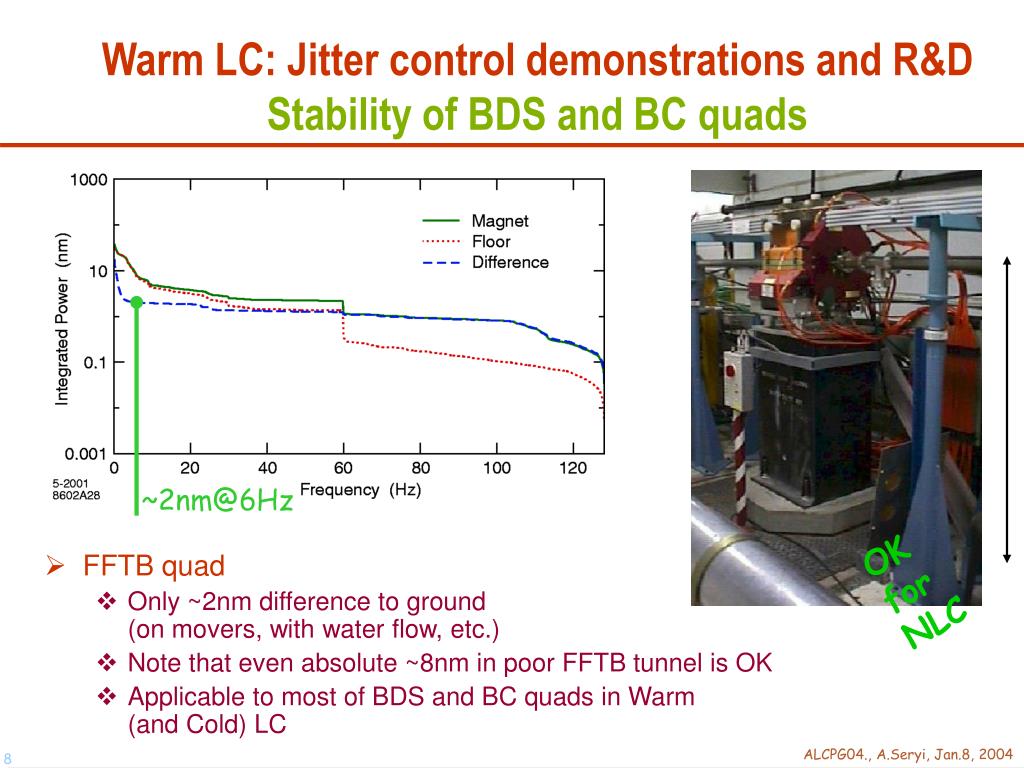 Warm LC: Jitter control demonstrations and R&D
Stability of BDS and BC quads

1000
10
0.1
0.001
Integrated Power (nm)
Magnet
Floor
Difference
0
20
40
60
80
100
120
Frequency (Hz)
5-2001
8602A28

~2nm@6Hz

OK for NLC

➢ FFTB quad
❖ Only ~2nm difference to ground (on movers, with water flow, etc.)
❖ Note that even absolute ~8nm in poor FFTB tunnel is OK
❖ Applicable to most of BDS and BC quads in Warm (and Cold) LC

8

ALCPG04., A.Seryi, Jan.8, 2004